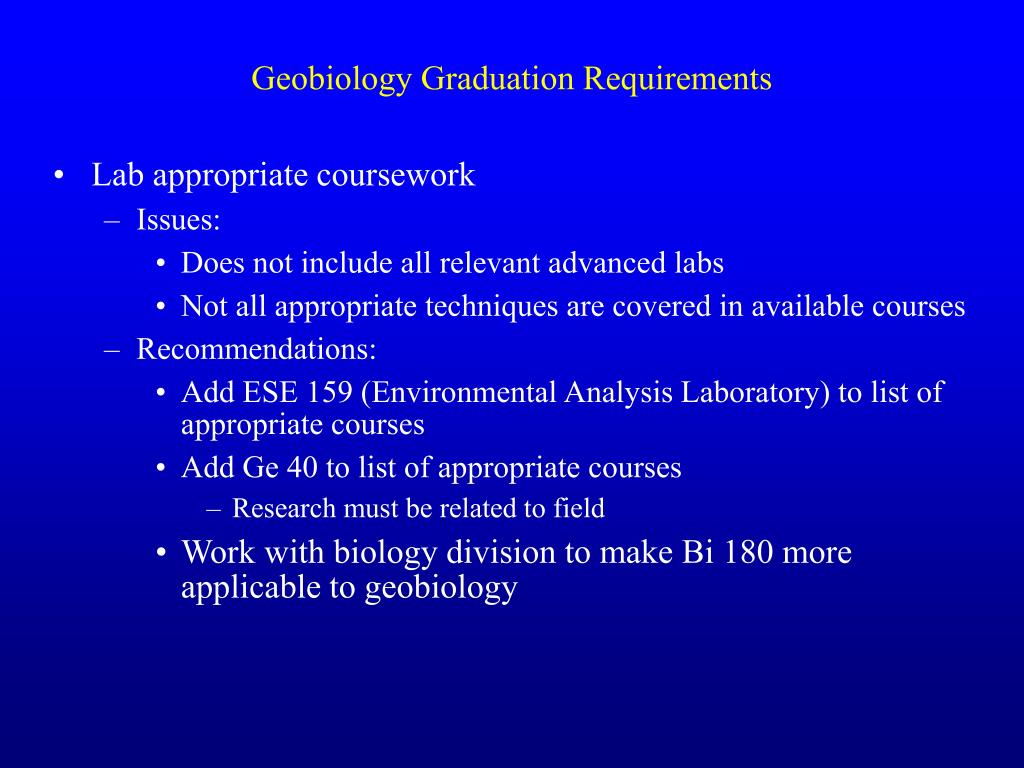 Geobiology Graduation Requirements

• Lab appropriate coursework
– Issues:
• Does not include all relevant advanced labs
• Not all appropriate techniques are covered in available courses
– Recommendations:
• Add ESE 159 (Environmental Analysis Laboratory) to list of appropriate courses
• Add Ge 40 to list of appropriate courses
– Research must be related to field
• Work with biology division to make Bi 180 more applicable to geobiology